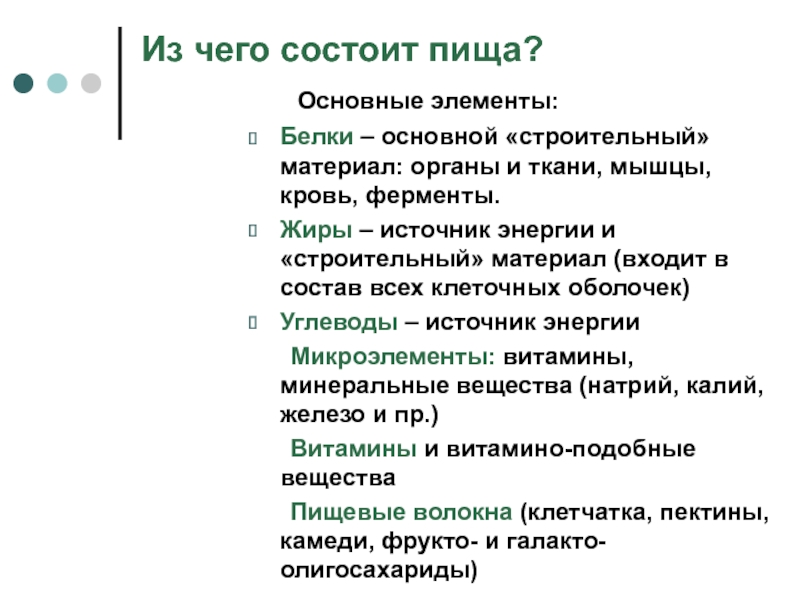 Из чего состоит пища?

Основные элементы:

Белки – основной «строительный» материал: органы и ткани, мышцы, кровь, ферменты.

Жиры – источник энергии и «строительный» материал (входит в состав всех клеточных оболочек)

Углеводы – источник энергии

Микроэлементы: витамины, минеральные вещества (натрий, калий, железо и пр.)

Витамины и витамино-подобные вещества

Пищевые волокна (клетчатка, пектины, камеди, фрукто- и галакто-олигосахариды)